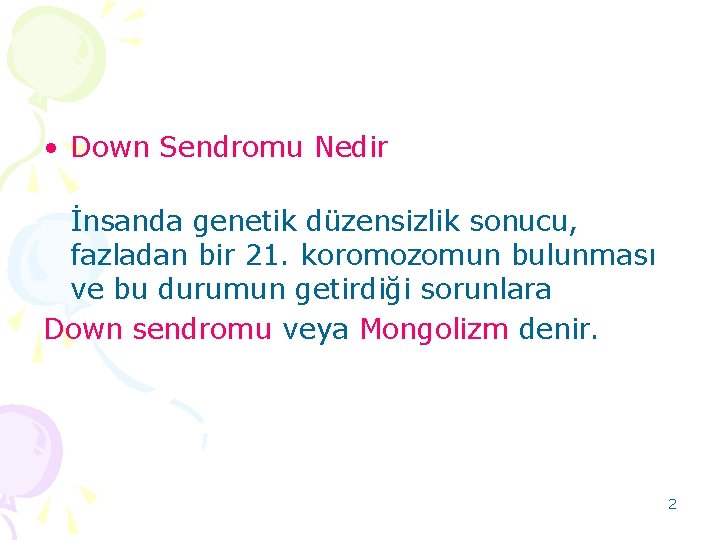 • Down Sendromu Nedir

İnsanda genetik düzensizlik sonucu, fazladan bir 21. koromozomun bulunması ve bu durumun getirdiği sorunlara
Down sendromu veya Mongolizm denir.

2